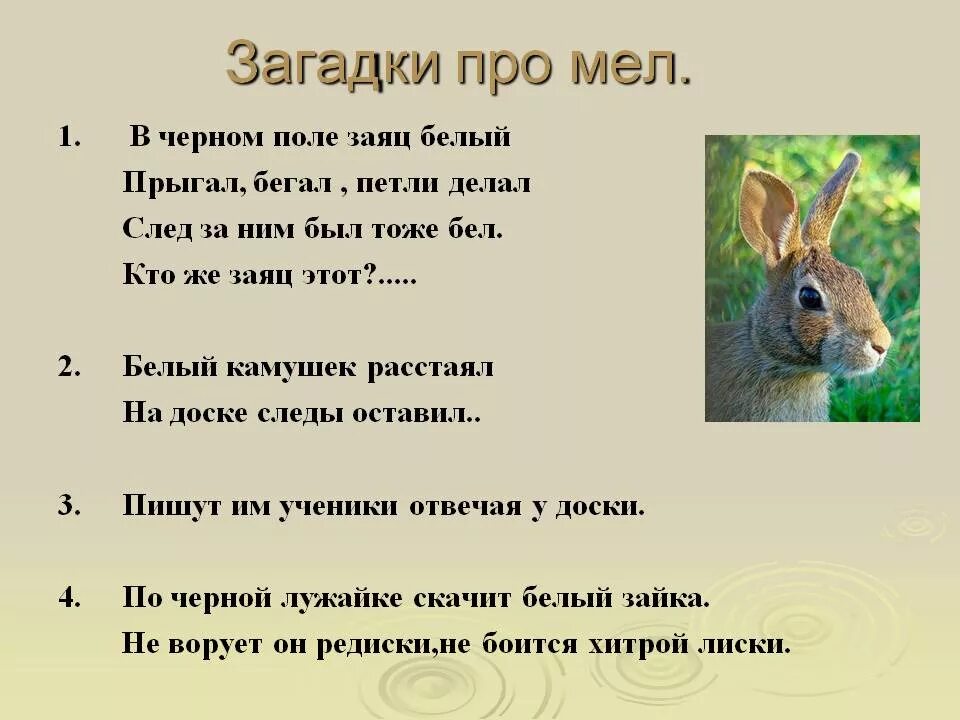 Загадки про мел.

1. В черном поле заяц белый
Прыгал, бегал , петли делал
След за ним был тоже бел.
Кто же заяц этот?.....

2. Белый камушек расстаял
На доске следы оставил..

3. Пишут им ученики отвечая у доски.

4. По черной лужайке скачит белый зайка.
Не ворует он редиски,не боится хитрой лиски.